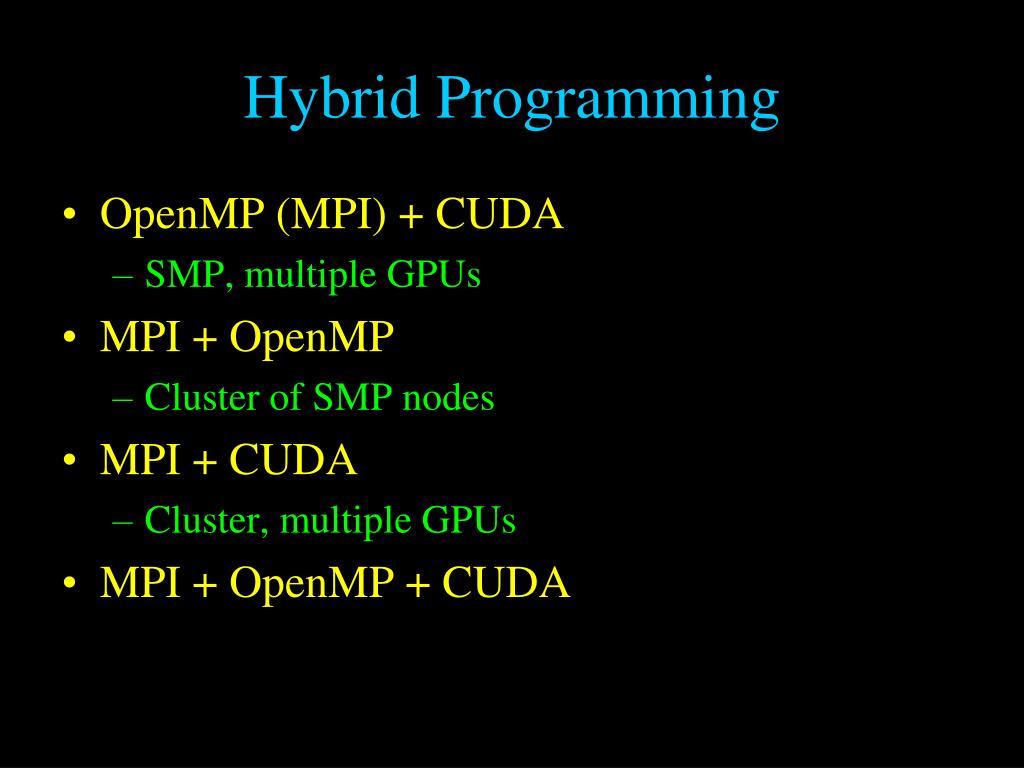 Hybrid Programming

• OpenMP (MPI) + CUDA
– SMP, multiple GPUs
• MPI + OpenMP
– Cluster of SMP nodes
• MPI + CUDA
– Cluster, multiple GPUs
• MPI + OpenMP + CUDA